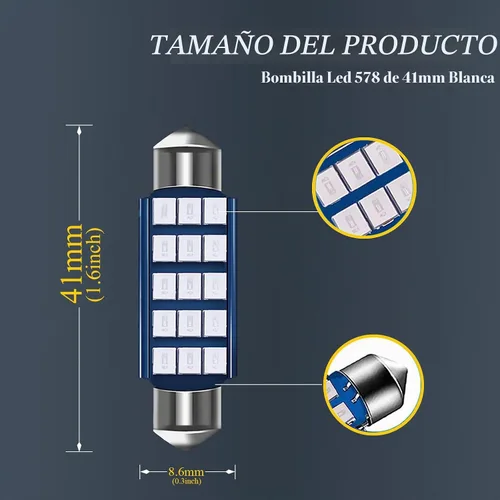 TAMAÑO DEL PRODUCTO

Bombilla Led 578 de 41mm Blanca

41mm
(1.6inch)

8.6mm
(0.3inch)